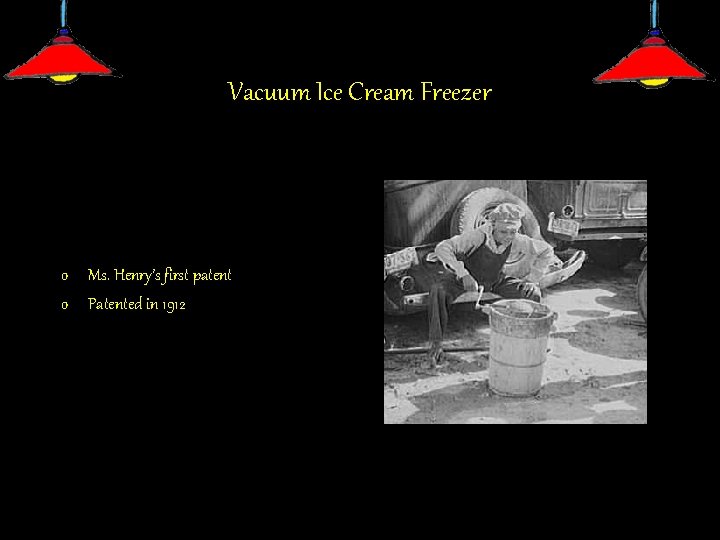 Vacuum Ice Cream Freezer

o Ms. Henry's first patent
o Patented in 1912